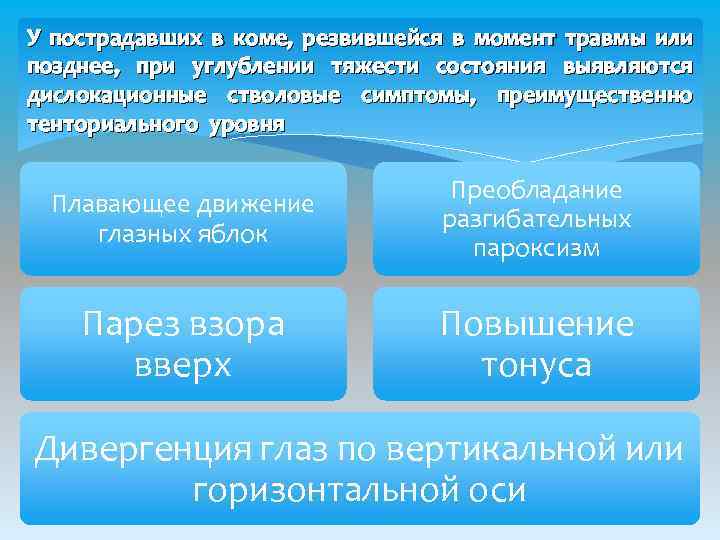 У пострадавших в коме, резвившейся в момент травмы или позднее, при углублении тяжести состояния выявляются дислокационные стволовые симптомы, преимущественно тенториального уровня

Плавающее движение глазных яблок

Преобладание разгибательных пароксизм

Парез взора вверх

Повышение тонуса

Дивергенция глаз по вертикальной или горизонтальной оси